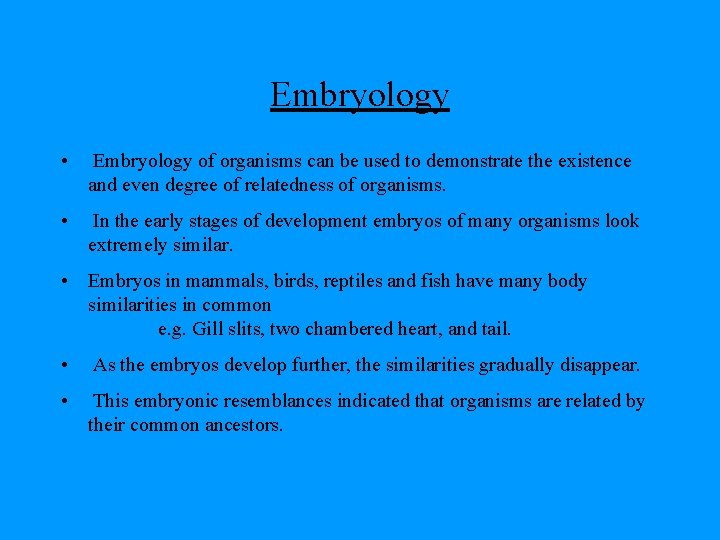 Embryology

• Embryology of organisms can be used to demonstrate the existence and even degree of relatedness of organisms.

• In the early stages of development embryos of many organisms look extremely similar.

• Embryos in mammals, birds, reptiles and fish have many body similarities in common
e.g. Gill slits, two chambered heart, and tail.

• As the embryos develop further, the similarities gradually disappear.

• This embryonic resemblances indicated that organisms are related by their common ancestors.